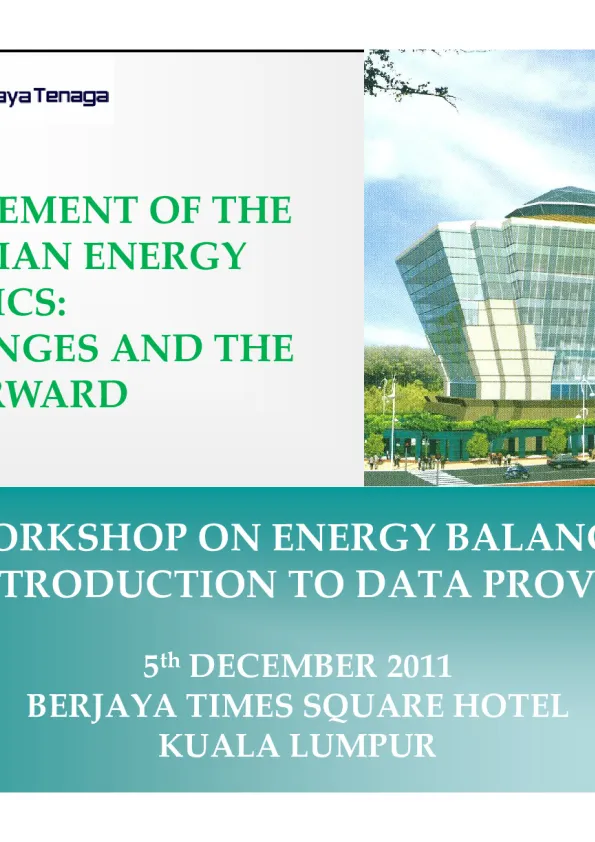 aya Tenaga

EMENT OF THE IAN ENERGY ICS: NGES AND THE RWARD

ORKSHOP ON ENERGY BALANC TRODUCTION TO DATA PROV

5$^{th}$ DECEMBER 2011
BERJAYA TIMES SQUARE HOTEL
KUALA LUMPUR